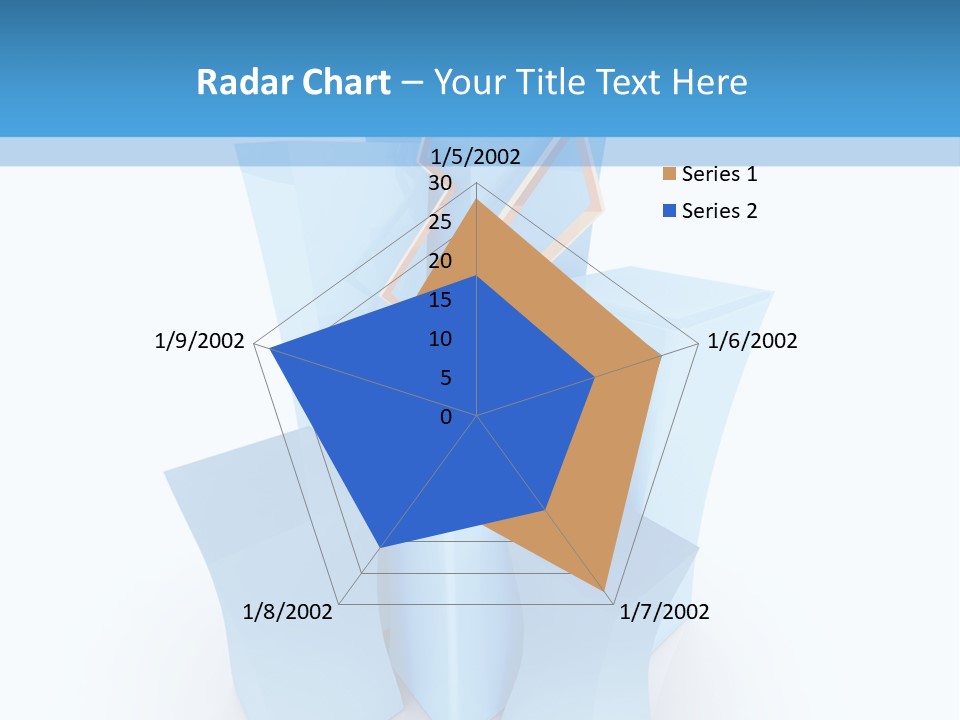 Radar Chart – Your Title Text Here

1/5/2002

30
25
20
15
10
5
0

1/6/2002

1/7/2002

1/8/2002

1/9/2002

Series 1
Series 2